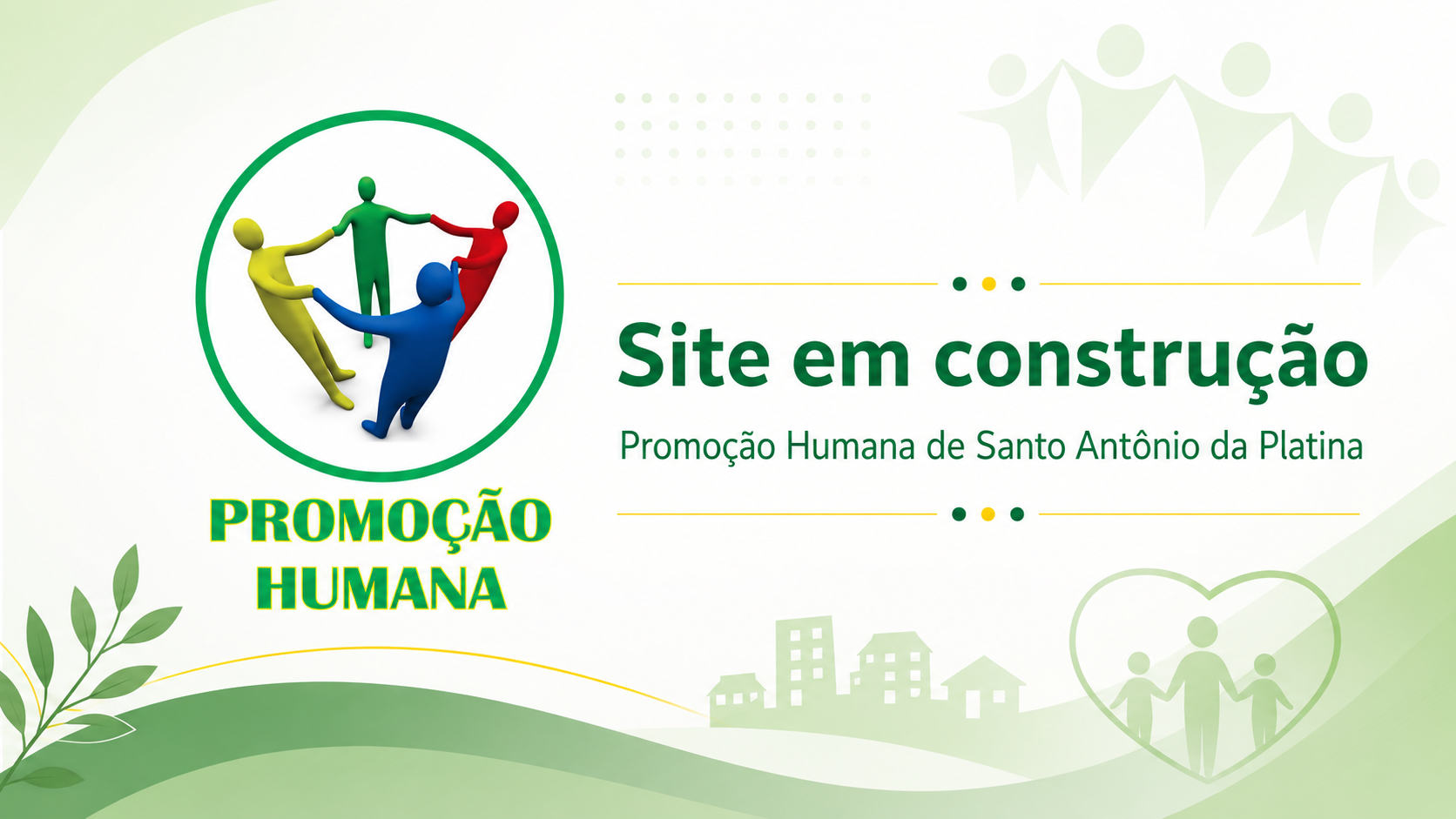 PROMOÇÃO HUMANA

Site em construção

Promoção Humana de Santo Antônio da Platina